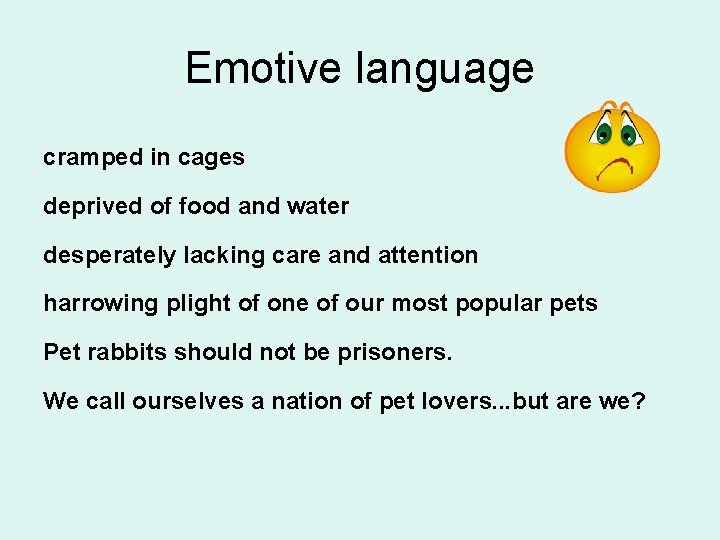 Emotive language

cramped in cages

deprived of food and water

desperately lacking care and attention

harrowing plight of one of our most popular pets

Pet rabbits should not be prisoners.

We call ourselves a nation of pet lovers...but are we?